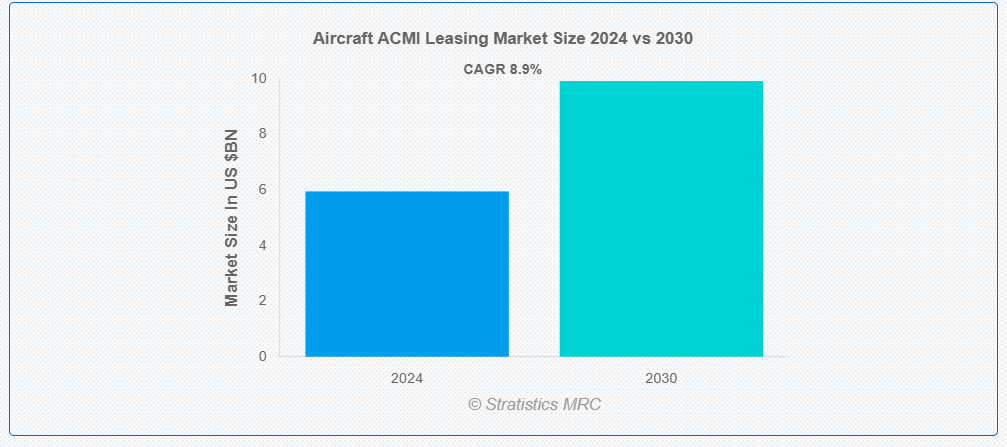 Aircraft ACMI Leasing Market Size 2024 vs 2030

CAGR 8.9%

Market Size In US $BN

10
8
6
4
2
0

2024
2030

© Stratistics MRC